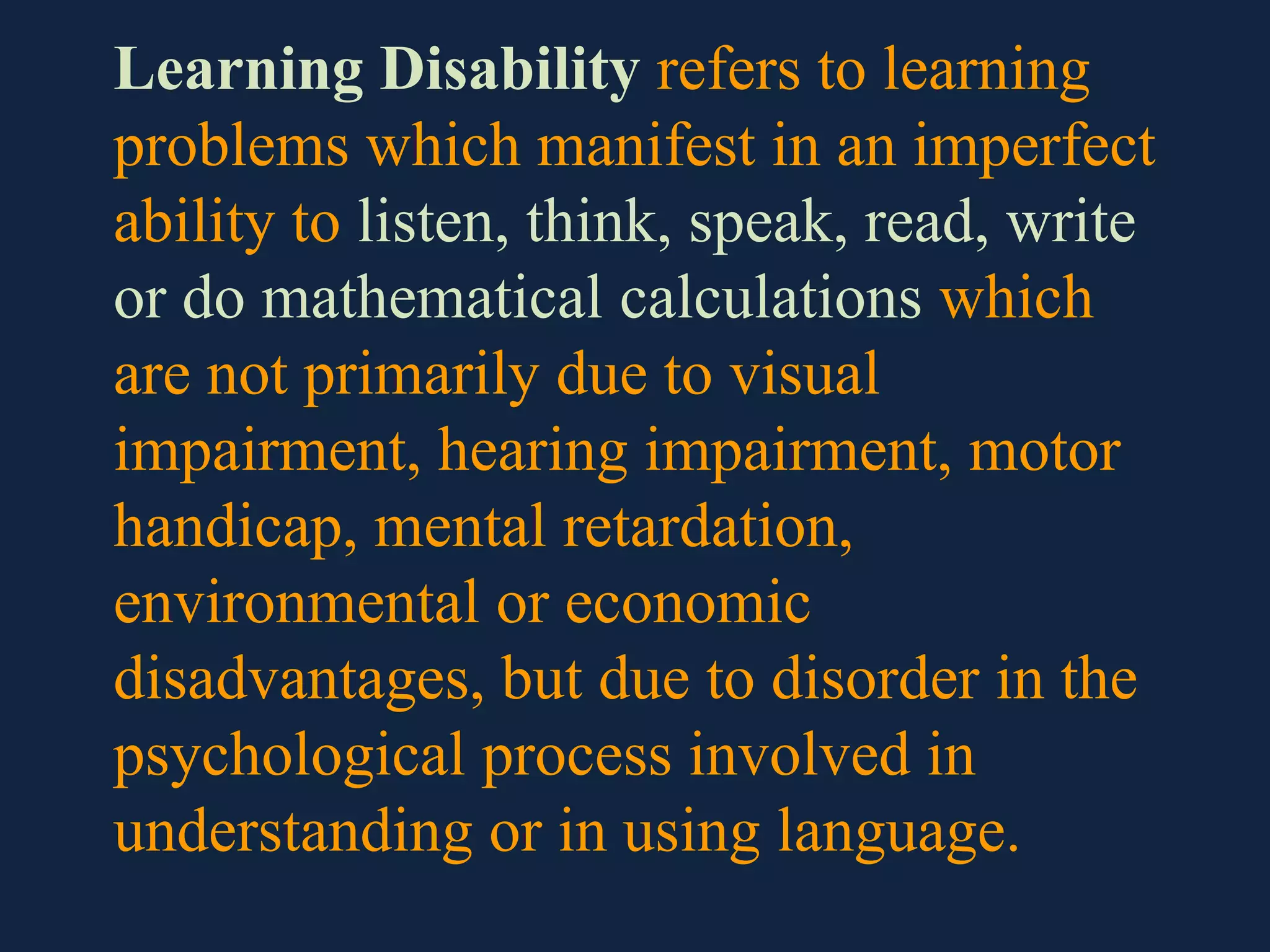 Learning Disability refers to learning problems which manifest in an imperfect ability to listen, think, speak, read, write or do mathematical calculations which are not primarily due to visual impairment, hearing impairment, motor handicap, mental retardation, environmental or economic disadvantages, but due to disorder in the psychological process involved in understanding or in using language.